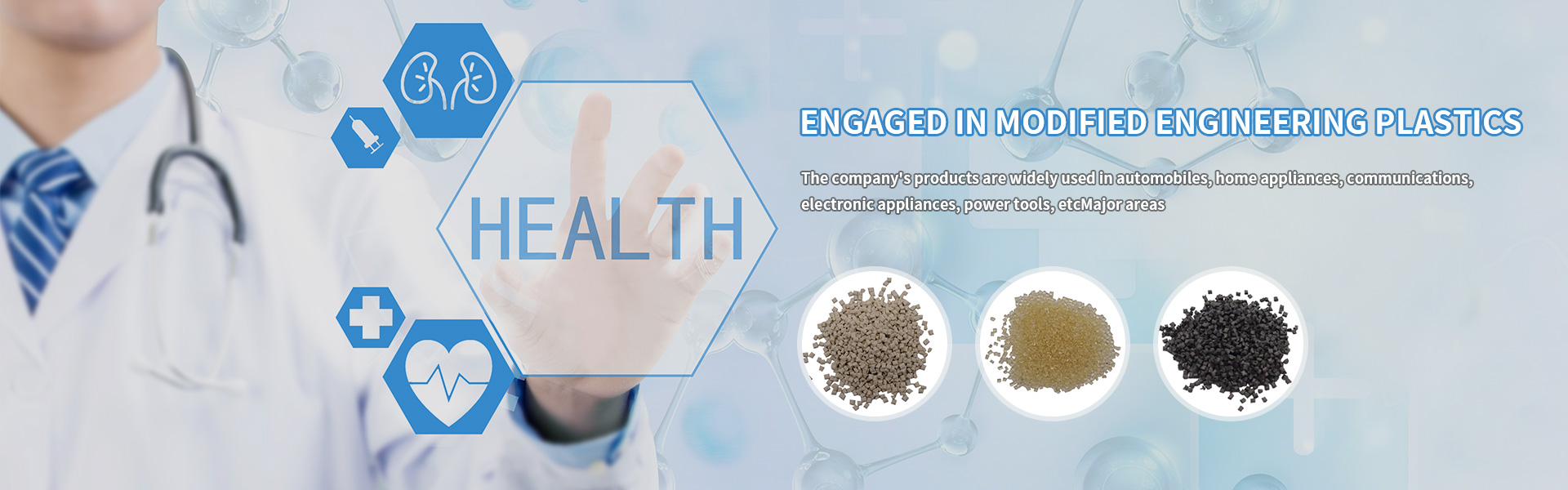 HEALTH

ENGAGED IN MODIFIED ENGINEERING PLASTICS

The company's products are widely used in automobiles, home appliances, communications, electronic appliances, power tools, etcMajor areas